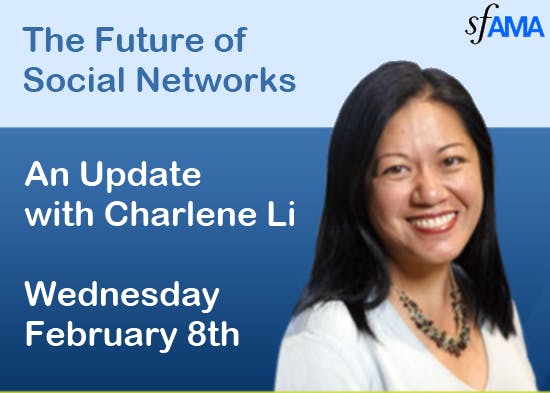 The Future of Social Networks

sfAMA

An Update with Charlene Li

Wednesday February 8th